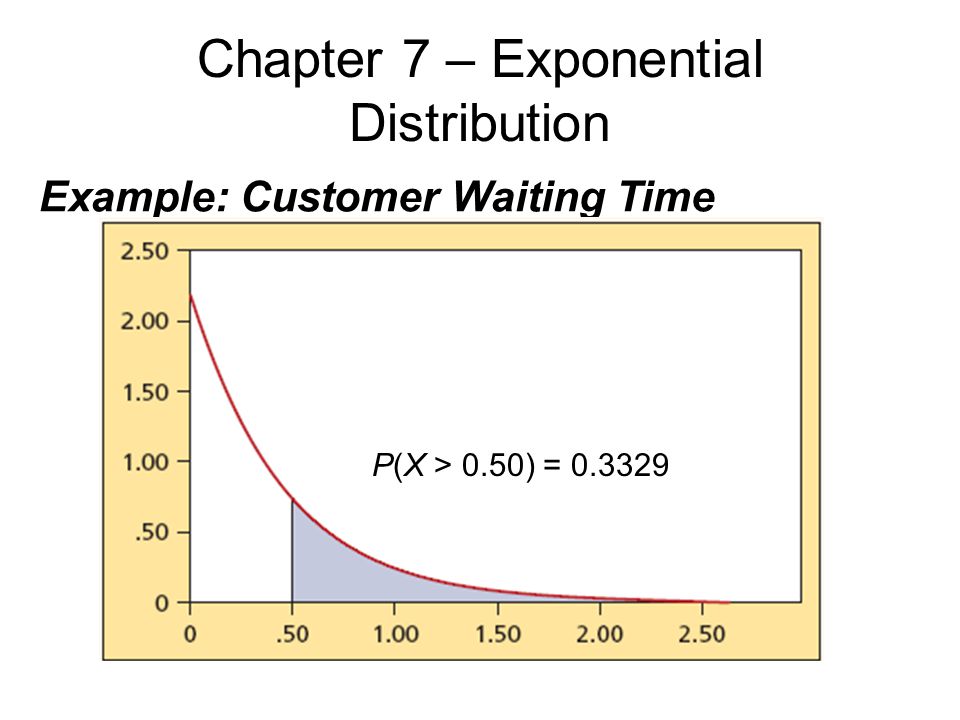 Chapter 7 – Exponential Distribution

Example: Customer Waiting Time

2.50
2.00
1.50
1.00
.50
0

$P(X > 0.50) = 0.3329$

0
.50
1.00
1.50
2.00
2.50